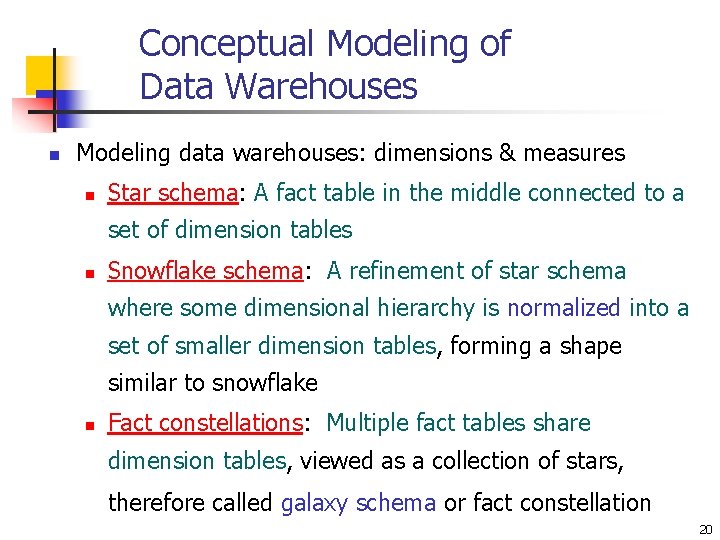 Conceptual Modeling of Data Warehouses

Modeling data warehouses: dimensions & measures

Star schema: A fact table in the middle connected to a set of dimension tables

Snowflake schema: A refinement of star schema where some dimensional hierarchy is normalized into a set of smaller dimension tables, forming a shape similar to snowflake

Fact constellations: Multiple fact tables share dimension tables, viewed as a collection of stars, therefore called galaxy schema or fact constellation

20